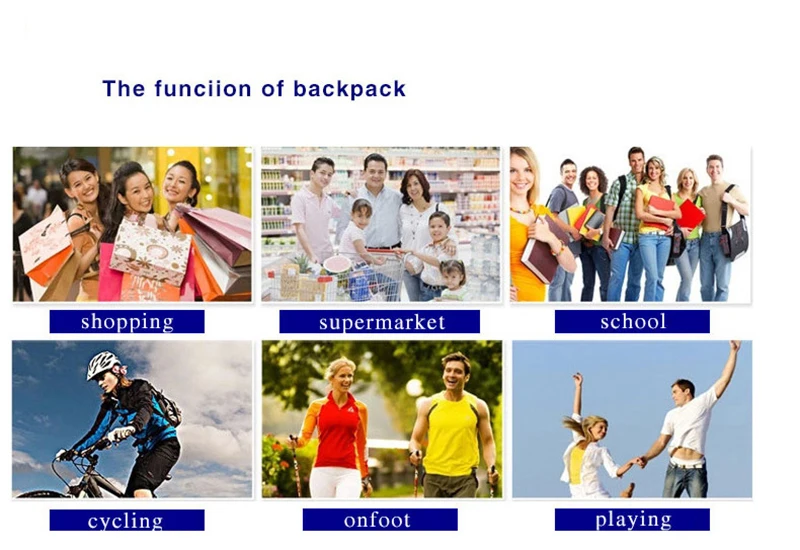 The funciion of backpack

shopping

supermarket

school

cycling

onfoot

playing